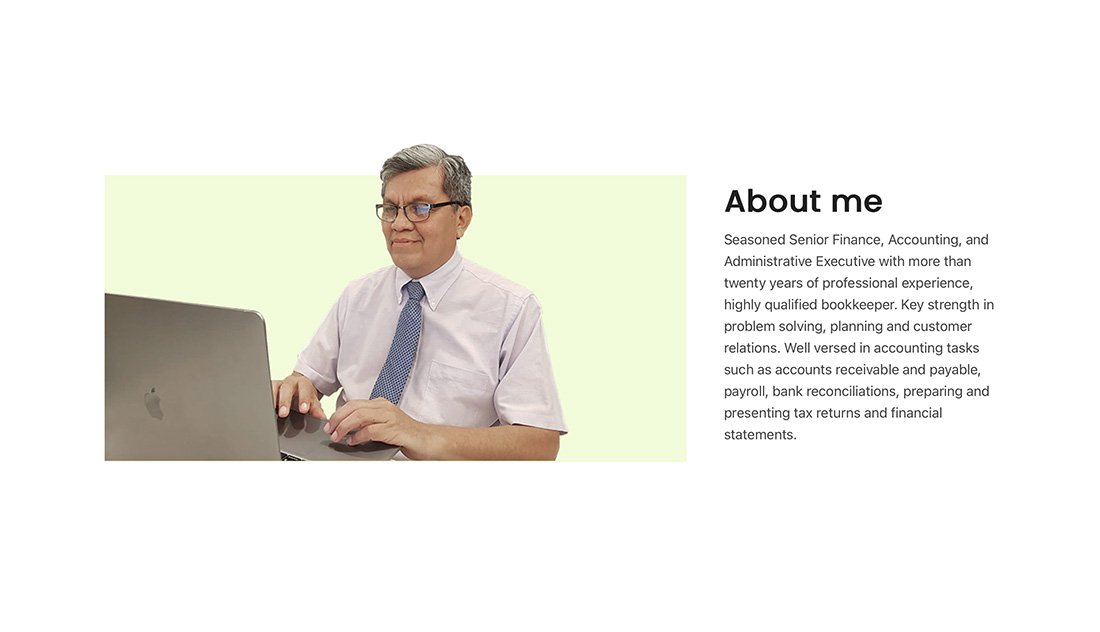 About me

Seasoned Senior Finance, Accounting, and Administrative Executive with more than twenty years of professional experience, highly qualified bookkeeper. Key strength in problem solving, planning and customer relations. Well versed in accounting tasks such as accounts receivable and payable, payroll, bank reconciliations, preparing and presenting tax returns and financial statements.